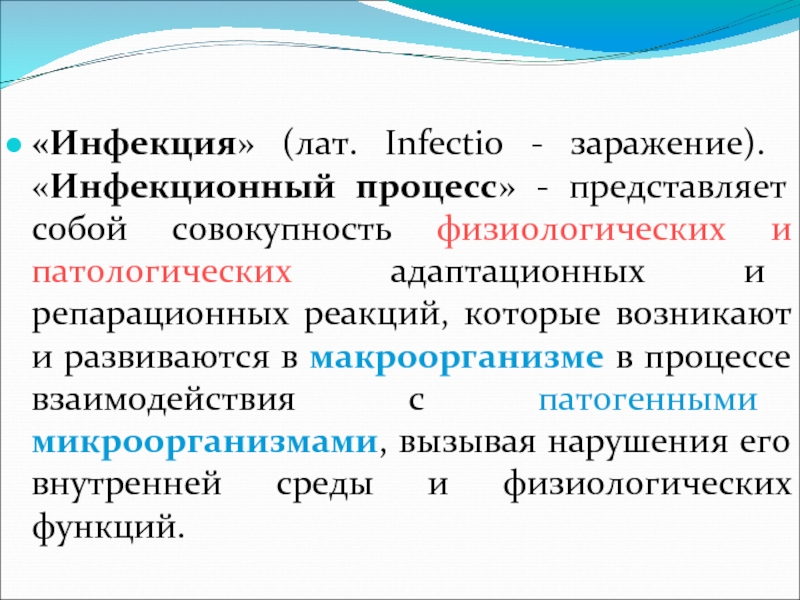 «Инфекция» (лат. Infectio - заражение). «Инфекционный процесс» - представляет собой совокупность физиологических и патологических адаптационных и репарационных реакций, которые возникают и развиваются в макроорганизме в процессе взаимодействия с патогенными микроорганизмами, вызывая нарушения его внутренней среды и физиологических функций.